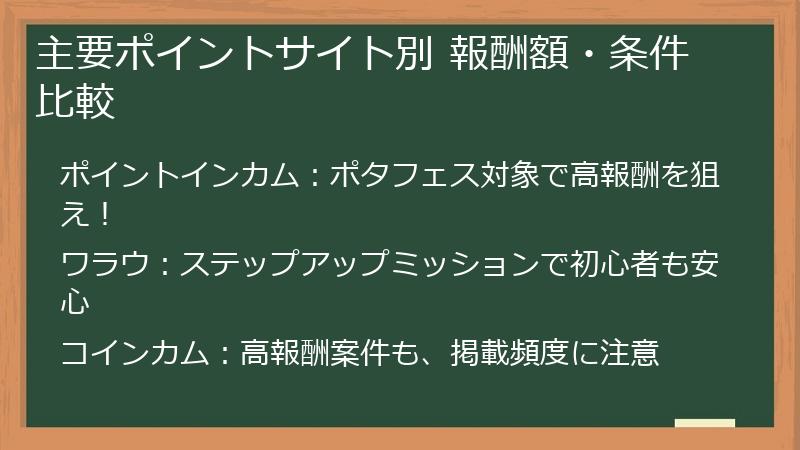 主要ポイントサイト別 報酬額・条件比較

ポイントインカム：ポタフェス対象で高報酬を狙え！

ワラウ：ステップアップミッションで初心者も安心

コインカム：高報酬案件も、掲載頻度に注意